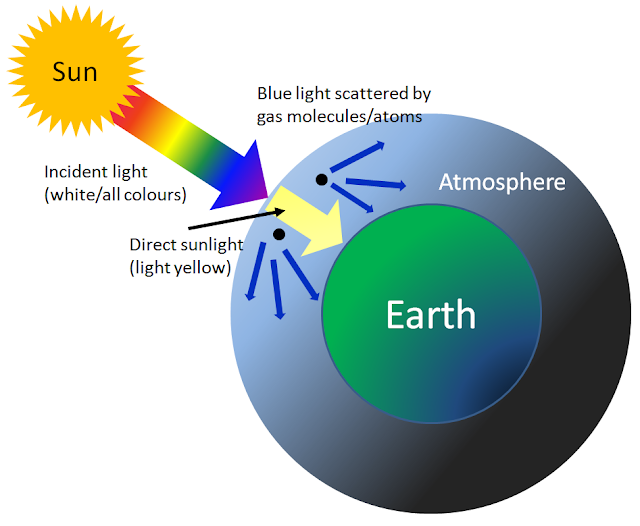 Sun

Blue light scattered by gas molecules/atoms

Incident light (white/all colours)

Atmosphere

Direct sunlight (light yellow)

Earth